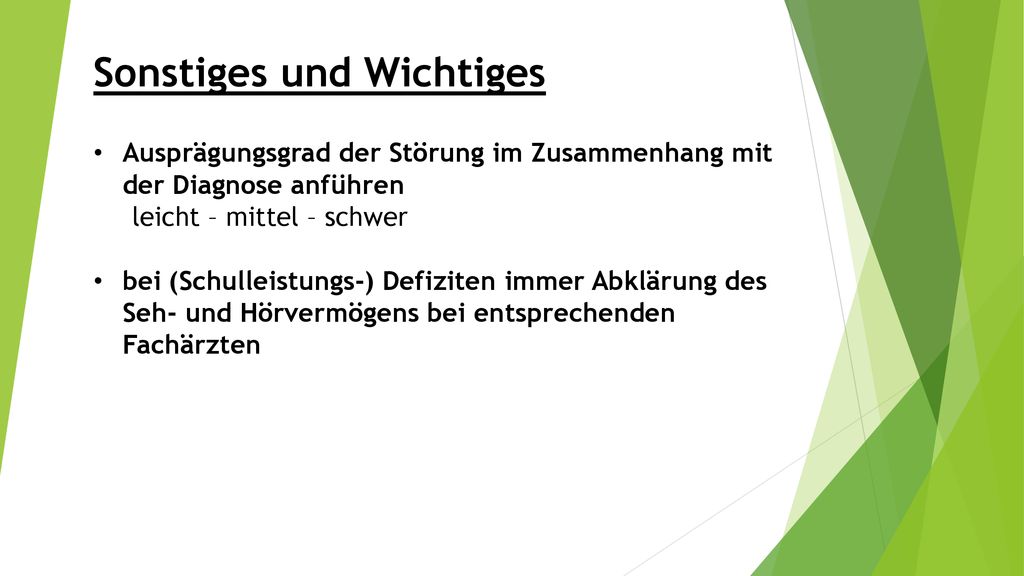 Sonstiges und Wichtiges

• Ausprägungsgrad der Störung im Zusammenhang mit der Diagnose anführen
leicht – mittel – schwer

• bei (Schulleistungs-) Defiziten immer Abklärung des Seh- und Hörvermögens bei entsprechenden Fachärzten